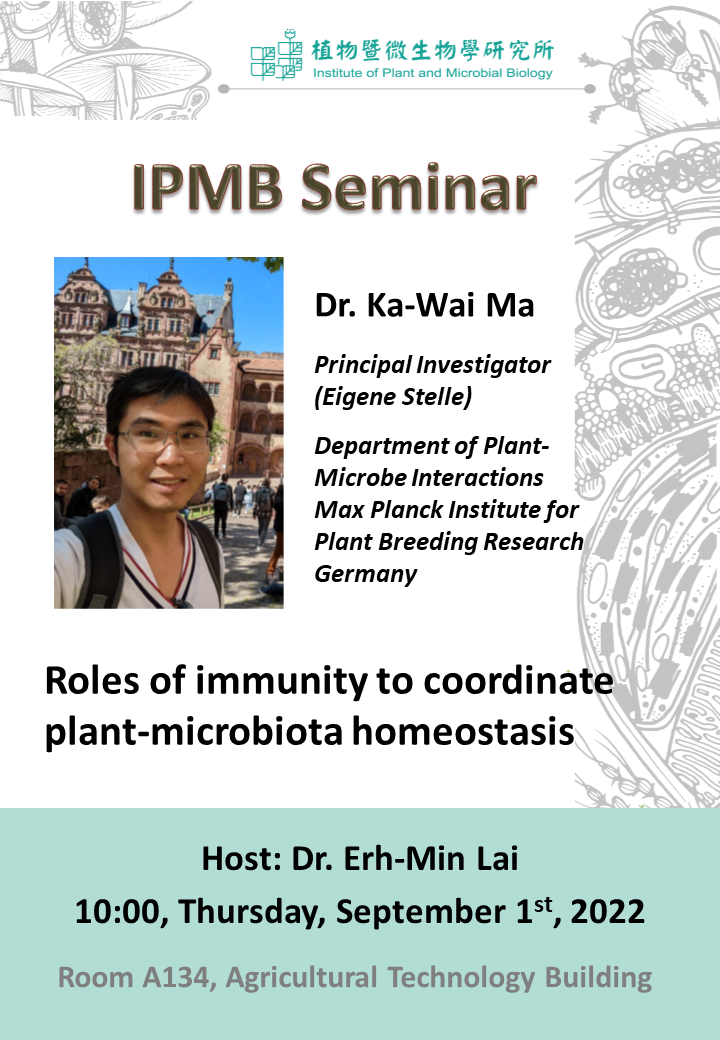 植物暨微生物學研究所
Institute of Plant and Microbial Biology

IPMB Seminar

Dr. Ka-Wai Ma

Principal Investigator (Eigene Stelle)

Department of Plant-Microbe Interactions
Max Planck Institute for Plant Breeding Research
Germany

Roles of immunity to coordinate plant-microbiota homeostasis

Host: Dr. Erh-Min Lai
10:00, Thursday, September 1$^{st}$, 2022

Room A134, Agricultural Technology Building